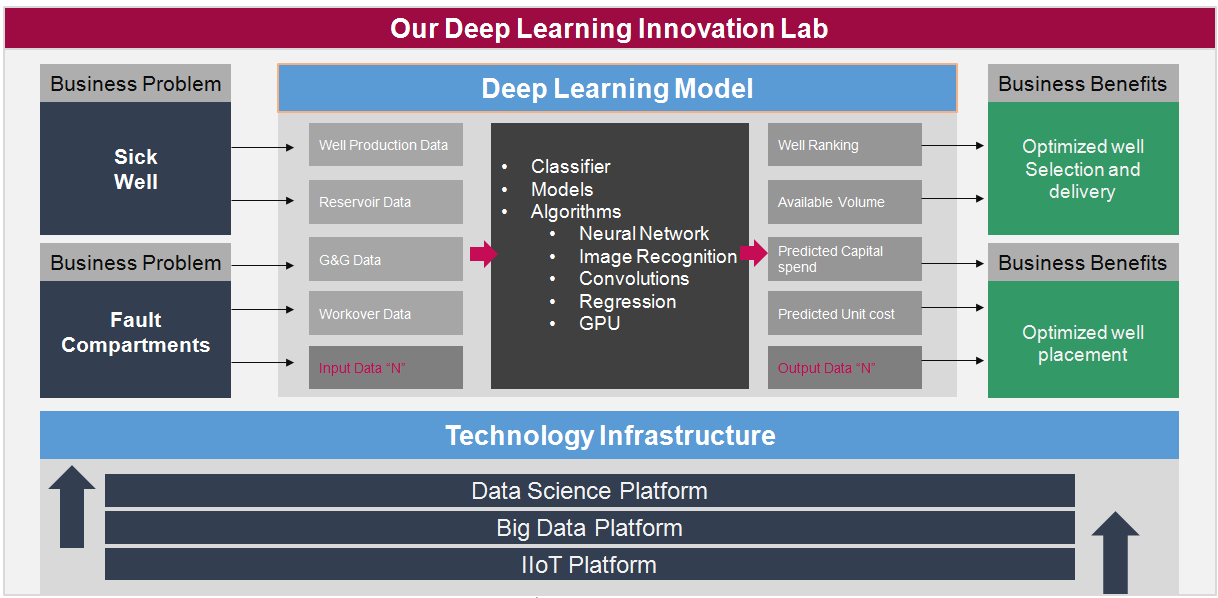 Our Deep Learning Innovation Lab

Business Problem

Sick Well

Business Problem

Fault Compartments

Deep Learning Model

Well Production Data

Reservoir Data

G&G Data

Workover Data

Input Data "N"

- Classifier
- Models
- Algorithms
    - Neural Network
    - Image Recognition
    - Convolutions
    - Regression
    - GPU

Well Ranking

Available Volume

Predicted Capital spend

Predicted Unit cost

Output Data "N"

Business Benefits

Optimized well Selection and delivery

Business Benefits

Optimized well placement

Technology Infrastructure

Data Science Platform

Big Data Platform

IIoT Platform